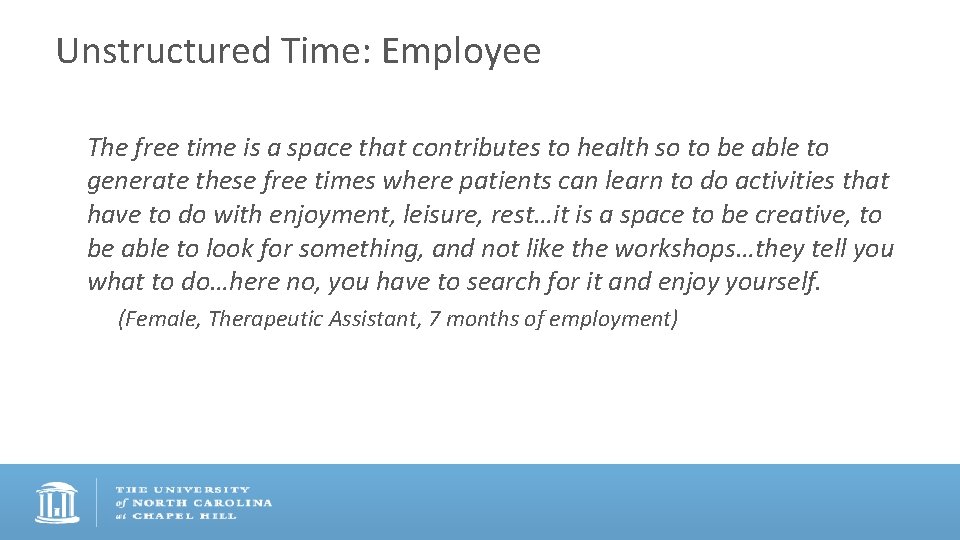 Unstructured Time: Employee

The free time is a space that contributes to health so to be able to generate these free times where patients can learn to do activities that have to do with enjoyment, leisure, rest…it is a space to be creative, to be able to look for something, and not like the workshops…they tell you what to do…here no, you have to search for it and enjoy yourself.

(Female, Therapeutic Assistant, 7 months of employment)

THE UNIVERSITY of NORTH CAROLINA at CHAPEL HILL